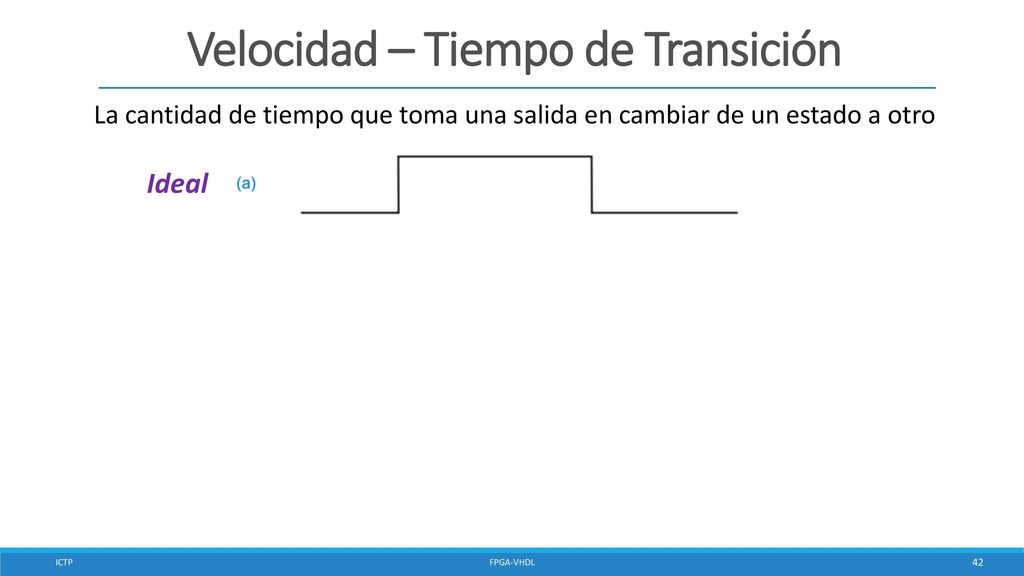 Velocidad – Tiempo de Transición

La cantidad de tiempo que toma una salida en cambiar de un estado a otro

Ideal (a)

ICTP FPGA-VHDL 42